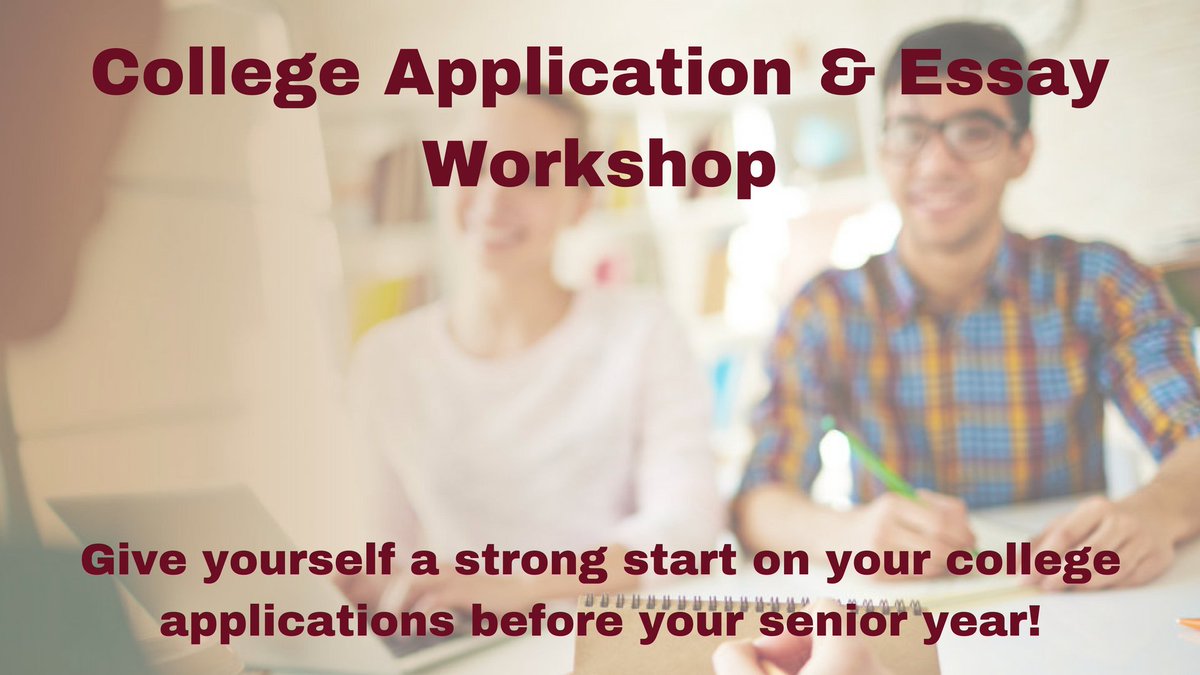 College Application & Essay Workshop

Give yourself a strong start on your college applications before your senior year!